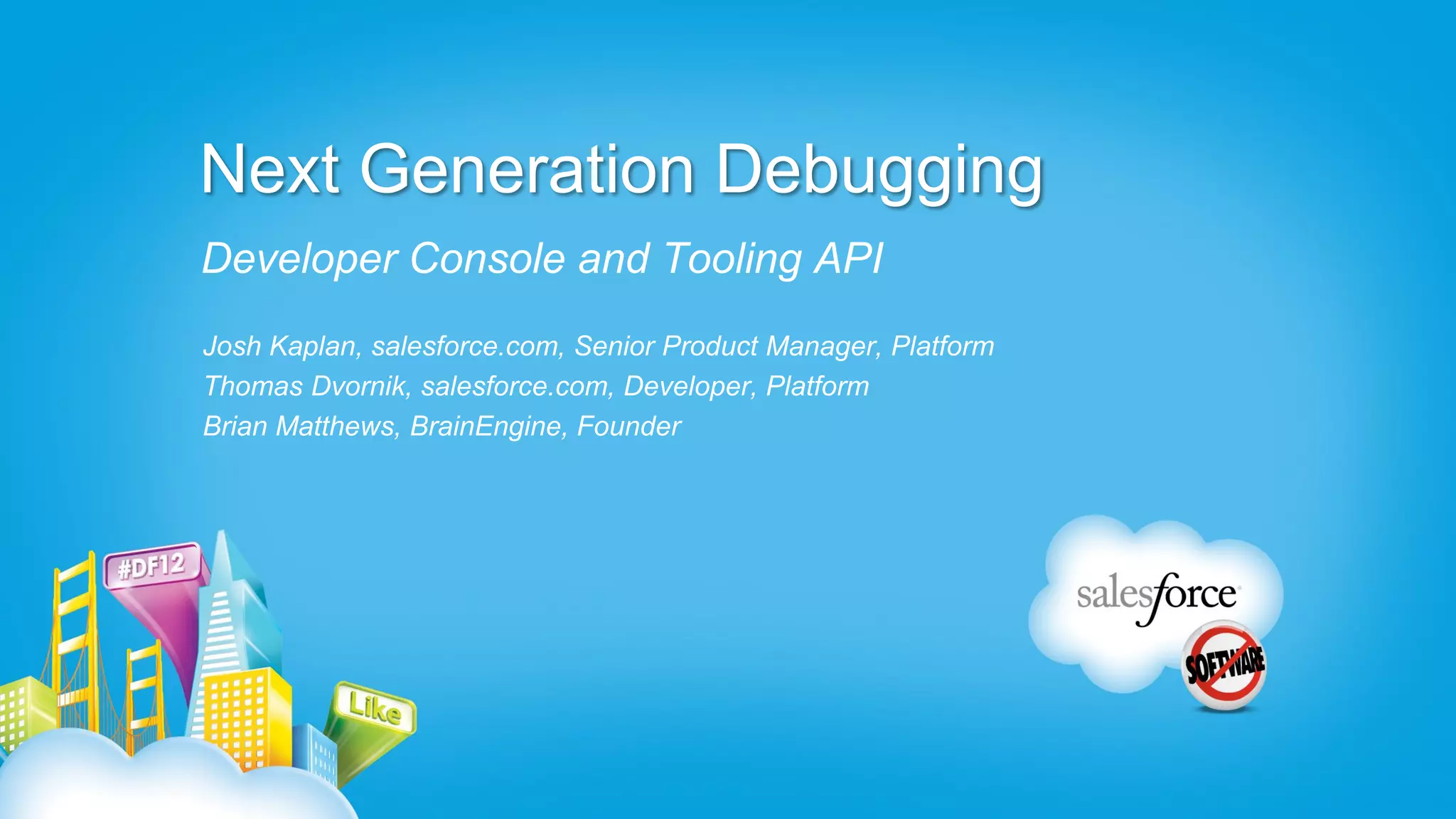 Next Generation Debugging

Developer Console and Tooling API

Josh Kaplan, salesforce.com, Senior Product Manager, Platform
Thomas Dvornik, salesforce.com, Developer, Platform
Brian Matthews, BrainEngine, Founder

#DF12

Like

salesforce

SOFTWARE